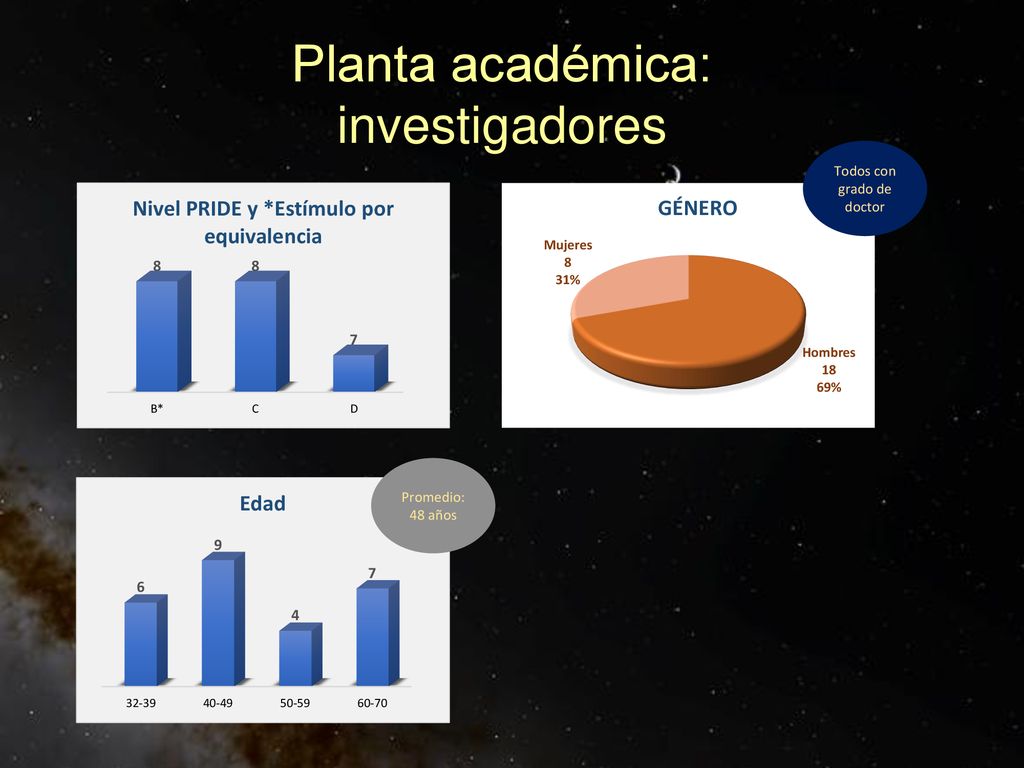 Planta académica: investigadores

Todos con grado de doctor

Nivel PRIDE y *Estímulo por equivalencia

8
8
7
B*
C
D

GÉNERO

Mujeres
8
31%

Hombres
18
69%

Edad

Promedio: 48 años

6
9
4
7
32-39
40-49
50-59
60-70